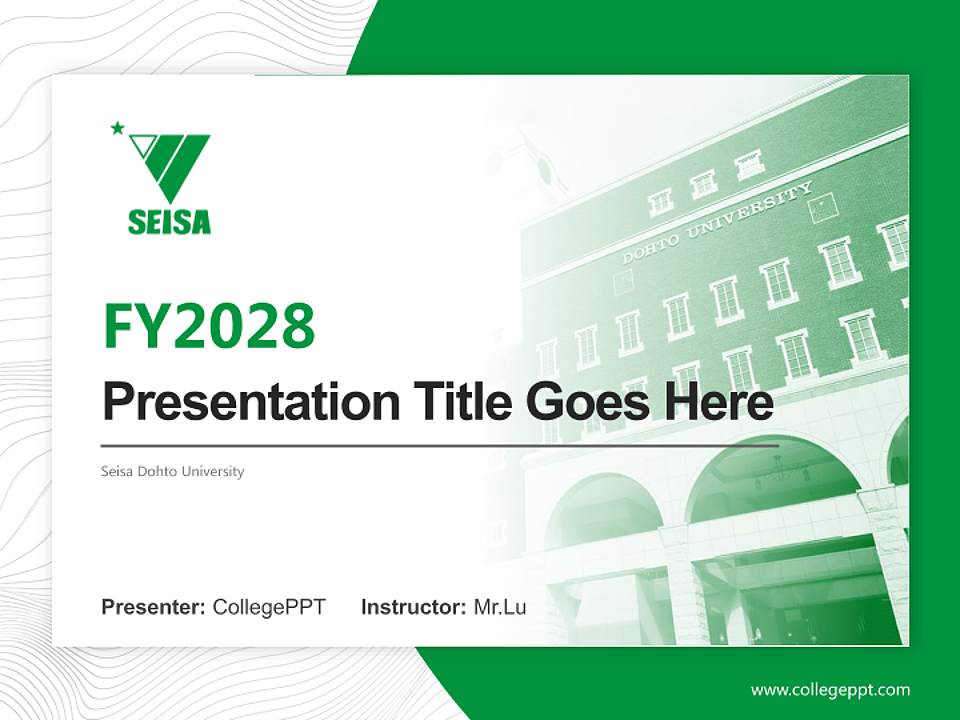 SEISA

DOHTO UNIVERSITY

FY2028

Presentation Title Goes Here

Seisa Dohto University

Presenter: CollegePPT Instructor: Mr.Lu

www.collegeppt.com